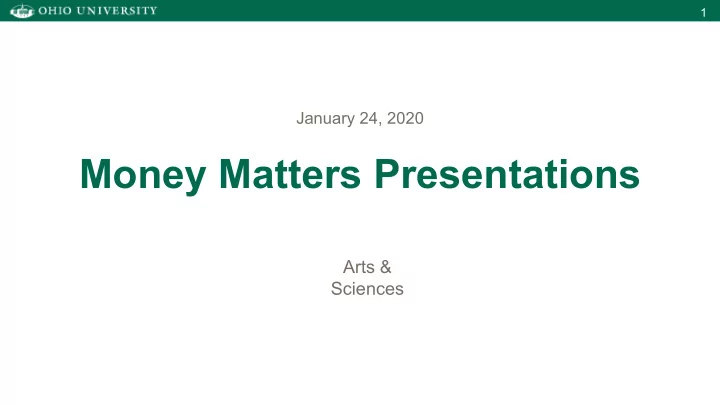 OHIO UNIVERSITY

1

January 24, 2020

Money Matters Presentations

Arts & Sciences